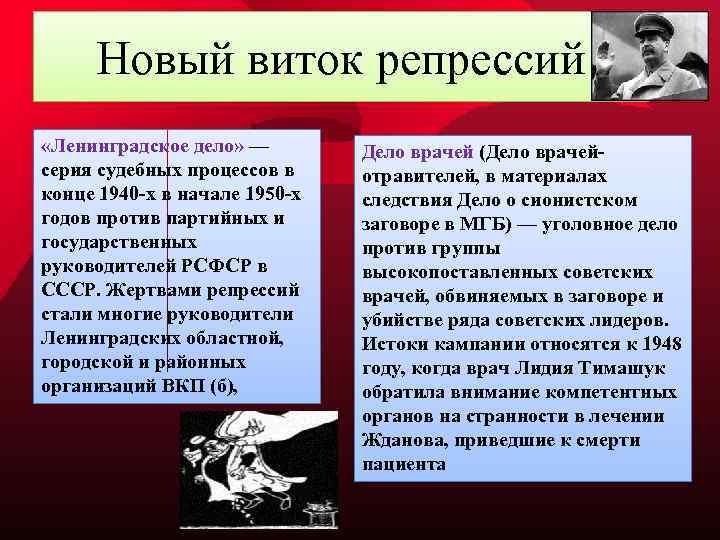 Новый виток репрессий

«Ленинградское дело» — серия судебных процессов в конце 1940-х в начале 1950-х годов против партийных и государственных руководителей РСФСР в СССР. Жертвами репрессий стали многие руководители Ленинградских областной, городской и районных организаций ВКП (б),

Дело врачей (Дело врачей-отравителей, в материалах следствия Дело о сионистском заговоре в МГБ) — уголовное дело против группы высокопоставленных советских врачей, обвиняемых в заговоре и убийстве ряда советских лидеров. Истоки кампании относятся к 1948 году, когда врач Лидия Тимашук обратила внимание компетентных органов на странности в лечении Жданова, приведшие к смерти пациента